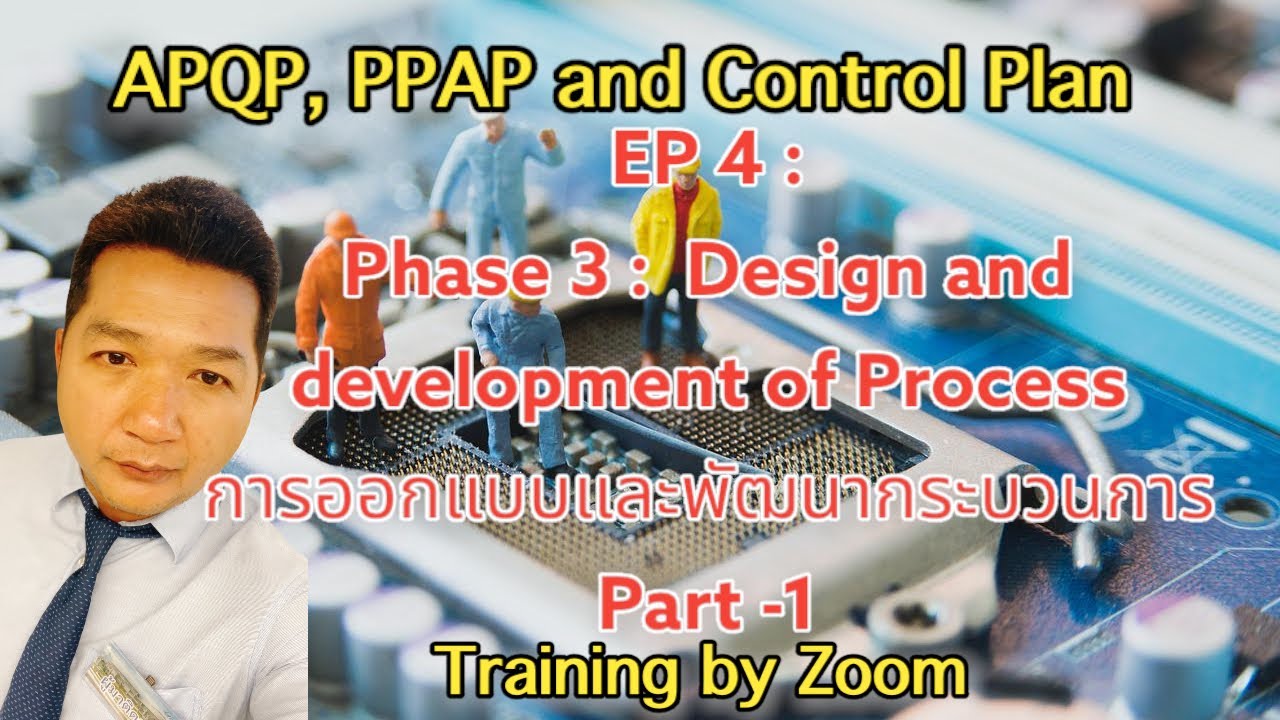 APQP, PPAP and Control Plan

EP 4 :

Phase 3 : Design and development of Process

การออกแบบและพัฒนากระบวนการ

Part -1

Training by Zoom